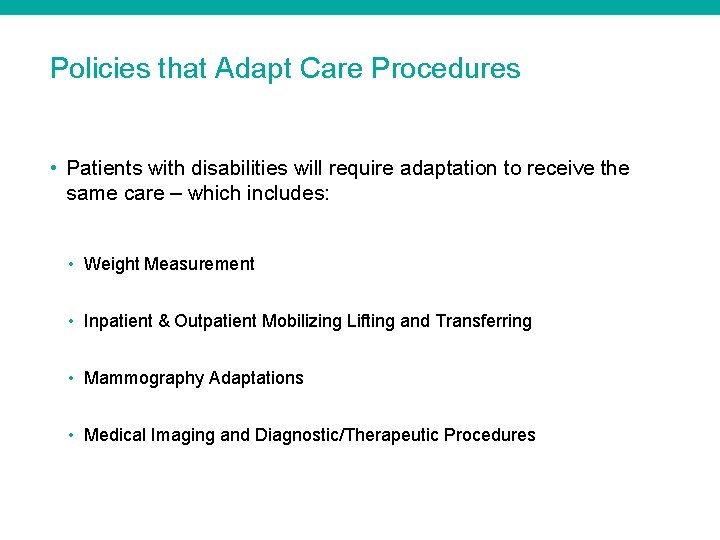 Policies that Adapt Care Procedures

• Patients with disabilities will require adaptation to receive the same care – which includes:

• Weight Measurement

• Inpatient & Outpatient Mobilizing Lifting and Transferring

• Mammography Adaptations

• Medical Imaging and Diagnostic/Therapeutic Procedures